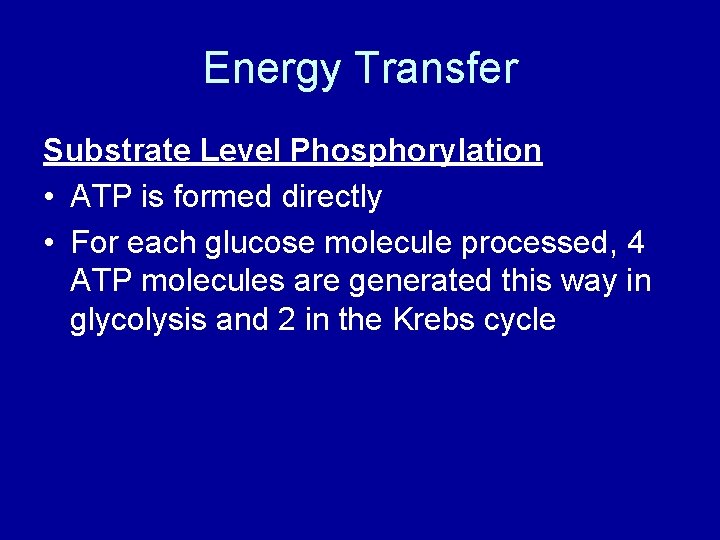 Energy Transfer

Substrate Level Phosphorylation

• ATP is formed directly
• For each glucose molecule processed, 4 ATP molecules are generated this way in glycolysis and 2 in the Krebs cycle